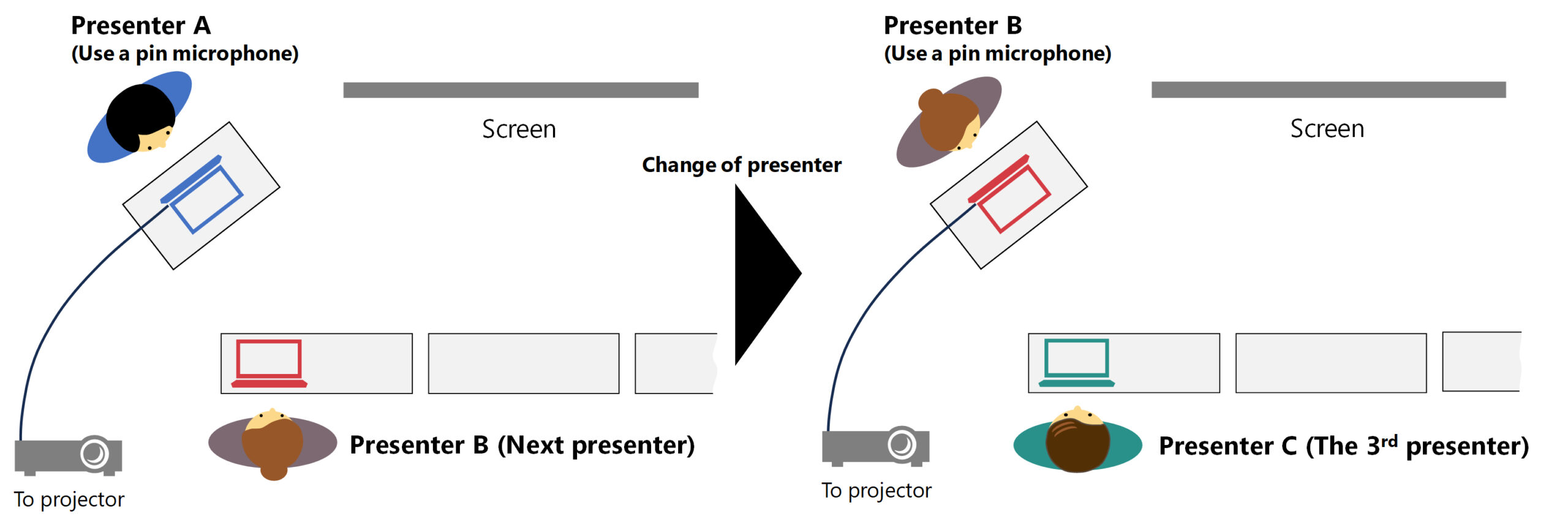 Presenter A
(Use a pin microphone)

Screen

Presenter B (Next presenter)

To projector

Change of presenter

Presenter B
(Use a pin microphone)

Screen

Presenter C (The 3$^{rd}$ presenter)

To projector